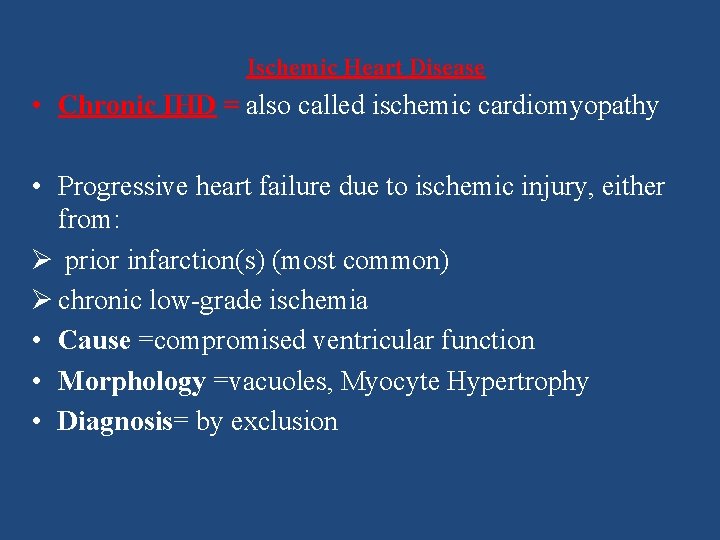 Ischemic Heart Disease

• Chronic IHD = also called ischemic cardiomyopathy

• Progressive heart failure due to ischemic injury, either from:

➢ prior infarction(s) (most common)

➢ chronic low-grade ischemia

• Cause =compromised ventricular function

• Morphology =vacuoles, Myocyte Hypertrophy

• Diagnosis= by exclusion